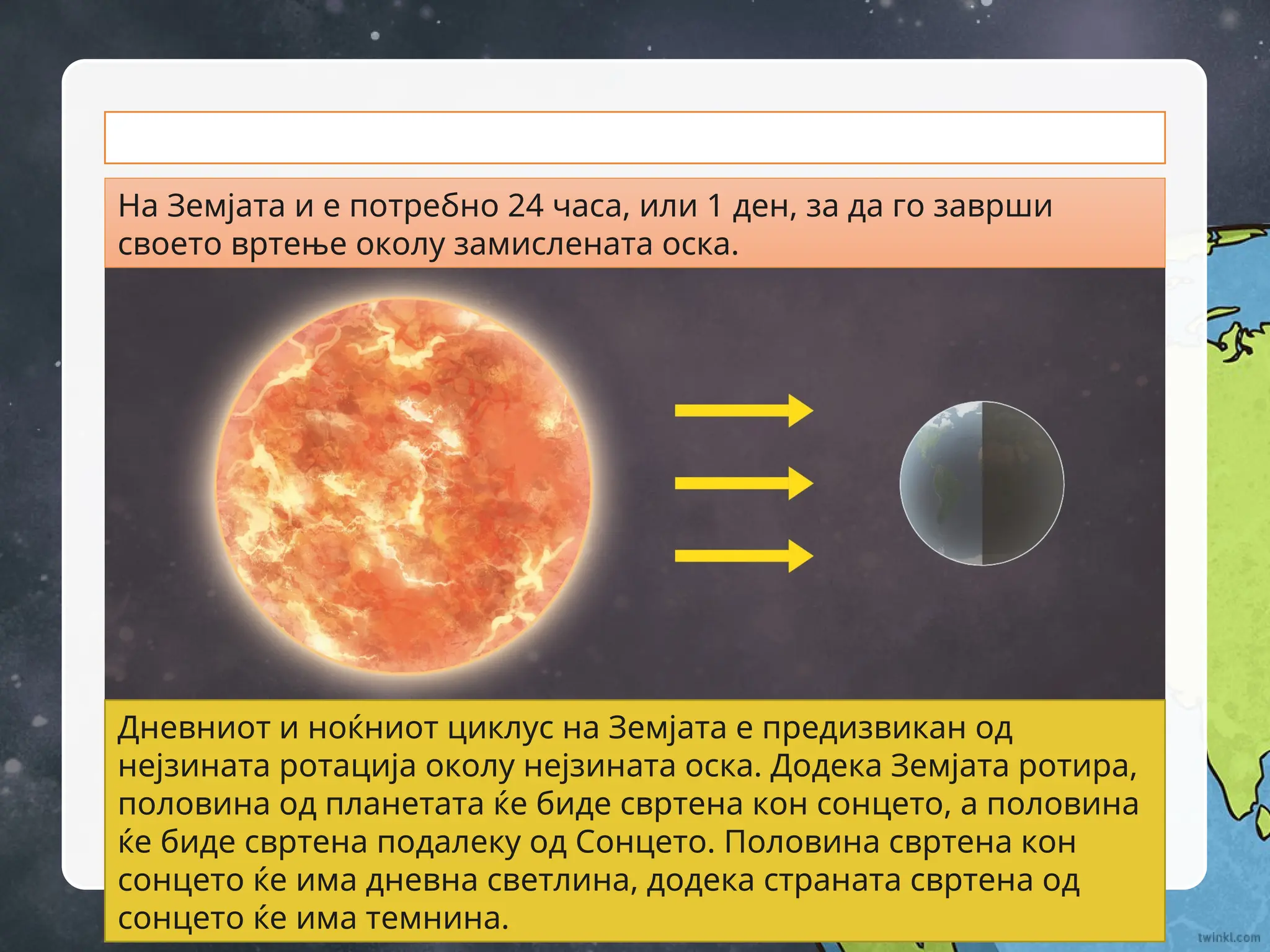 На Земјата и е потребно 24 часа, или 1 ден, за да го заврши своето вртење околу замислената оска.

Дневниот и ноќниот циклус на Земјата е предизвикан од нејзината ротација околу нејзината оска. Додека Земјата ротира, половина од планетата ќе биде свртена кон сонцето, а половина ќе биде свртена подалеку од Сонцето. Половина свртена кон сонцето ќе има дневна светлина, додека страната свртена од сонцето ќе има темнина.

twinkl.com